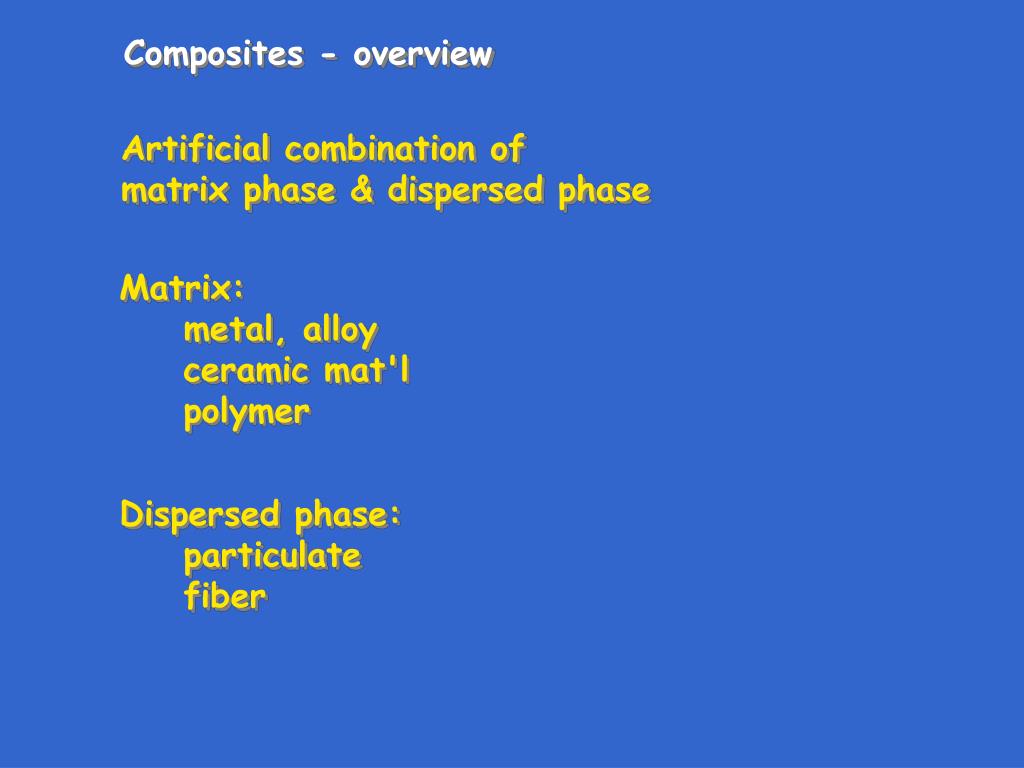 Composites - overview

Artificial combination of
matrix phase & dispersed phase

Matrix:
metal, alloy
ceramic mat'l
polymer

Dispersed phase:
particulate
fiber